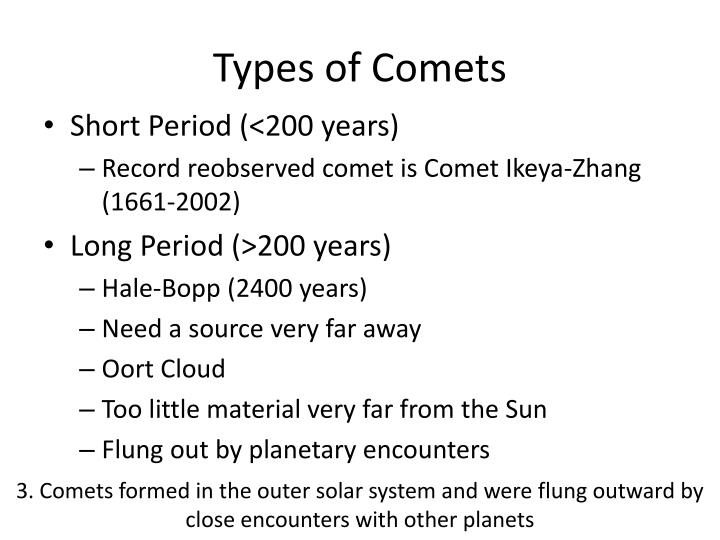 Types of Comets

• Short Period (<200 years)
– Record reobserved comet is Comet Ikeya-Zhang (1661-2002)
• Long Period (>200 years)
– Hale-Bopp (2400 years)
– Need a source very far away
– Oort Cloud
– Too little material very far from the Sun
– Flung out by planetary encounters

3. Comets formed in the outer solar system and were flung outward by close encounters with other planets